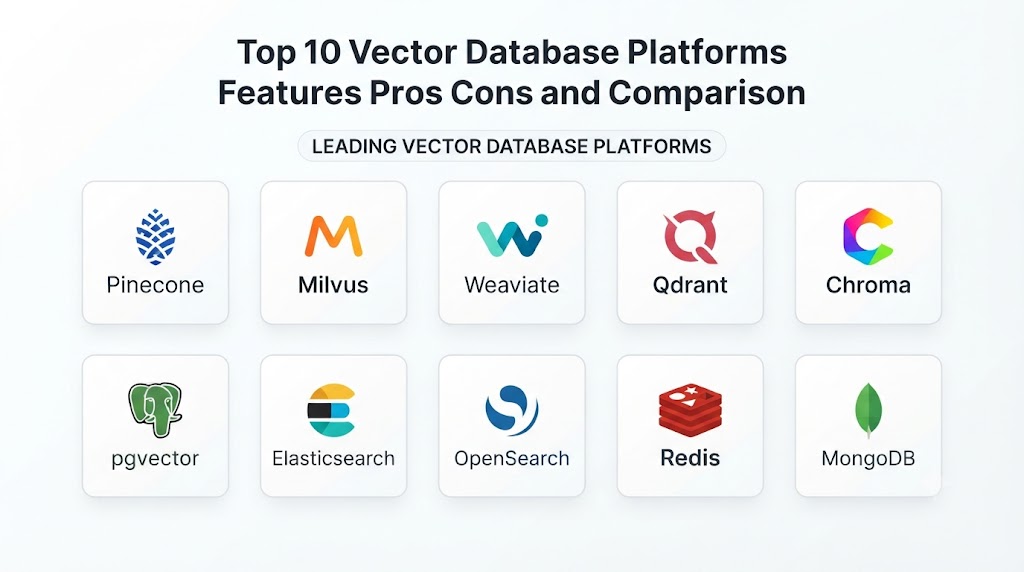 Top 10 Vector Database Platforms Features Pros Cons and Comparison

LEADING VECTOR DATABASE PLATFORMS

Pinecone

Milvus

Weaviate

Qdrant

Chroma

pgvector

Elasticsearch

OpenSearch

Redis

MongoDB